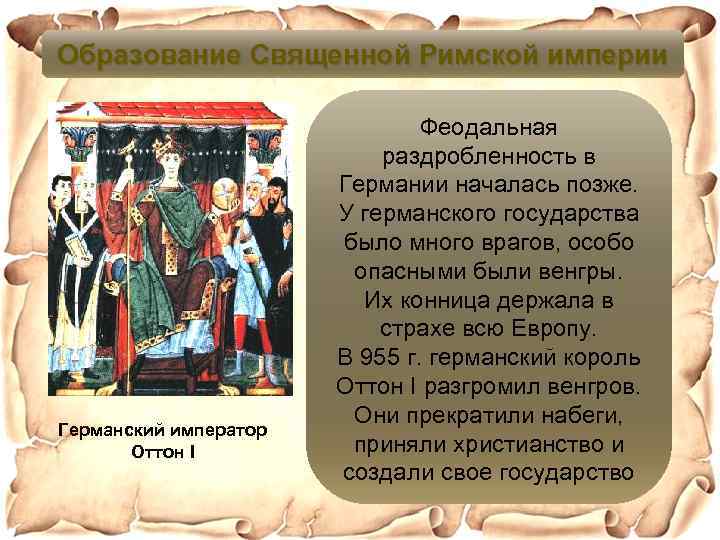 Образование Священной Римской империи

Германский император Оттон I

Феодальная раздробленность в Германии началась позже. У германского государства было много врагов, особо опасными были венгры. Их конница держала в страхе всю Европу. В 955 г. германский король Оттон I разгромил венгров. Они прекратили набеги, приняли христианство и создали свое государство